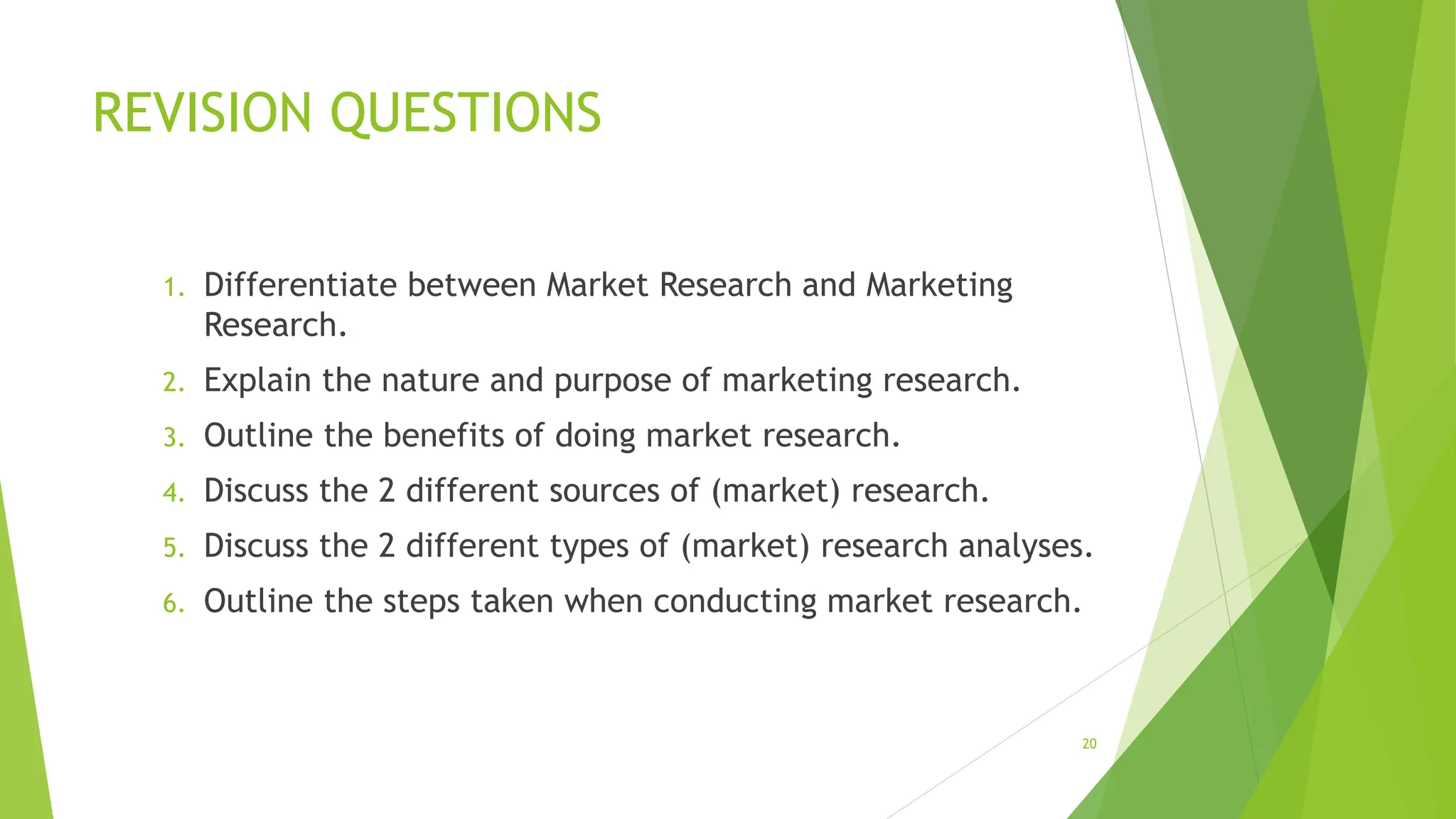 REVISION QUESTIONS

1. Differentiate between Market Research and Marketing Research.
2. Explain the nature and purpose of marketing research.
3. Outline the benefits of doing market research.
4. Discuss the 2 different sources of (market) research.
5. Discuss the 2 different types of (market) research analyses.
6. Outline the steps taken when conducting market research.

20